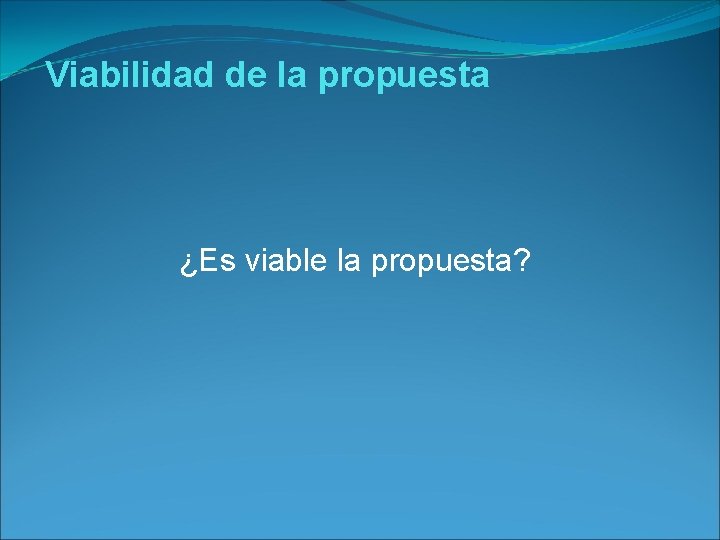 Viabilidad de la propuesta

¿Es viable la propuesta?